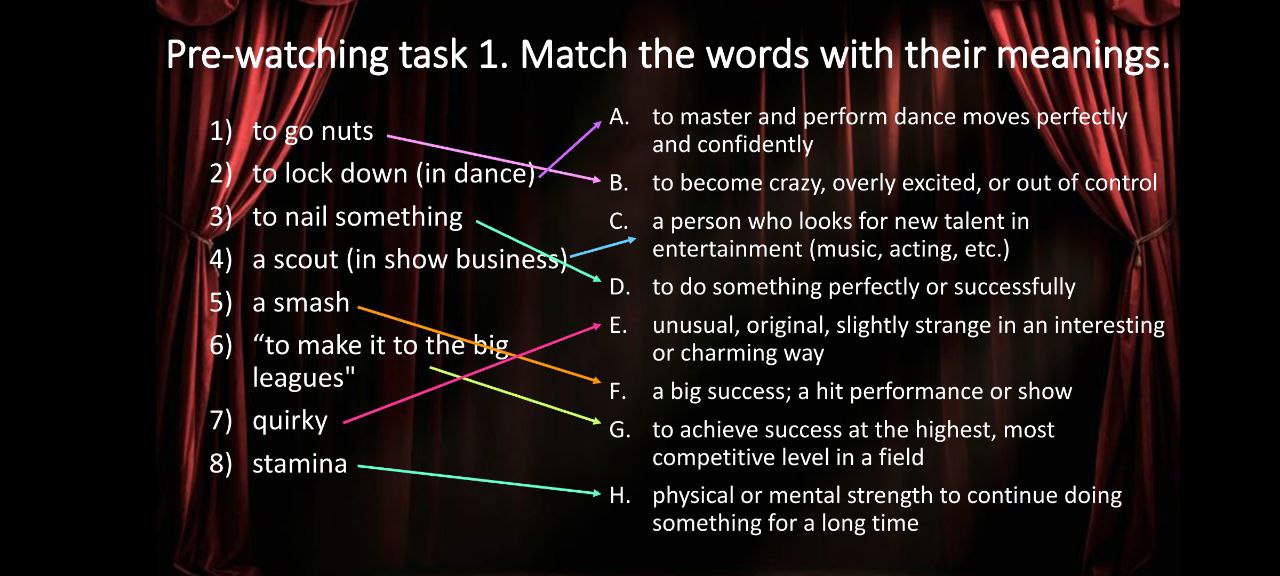 Pre-watching task 1. Match the words with their meanings.

1) to go nuts
2) to lock down (in dance)
3) to nail something
4) a scout (in show business)
5) a smash
6) “to make it to the big leagues"
7) quirky
8) stamina

A. to master and perform dance moves perfectly and confidently
B. to become crazy, overly excited, or out of control
C. a person who looks for new talent in entertainment (music, acting, etc.)
D. to do something perfectly or successfully
E. unusual, original, slightly strange in an interesting or charming way
F. a big success; a hit performance or show
G. to achieve success at the highest, most competitive level in a field
H. physical or mental strength to continue doing something for a long time